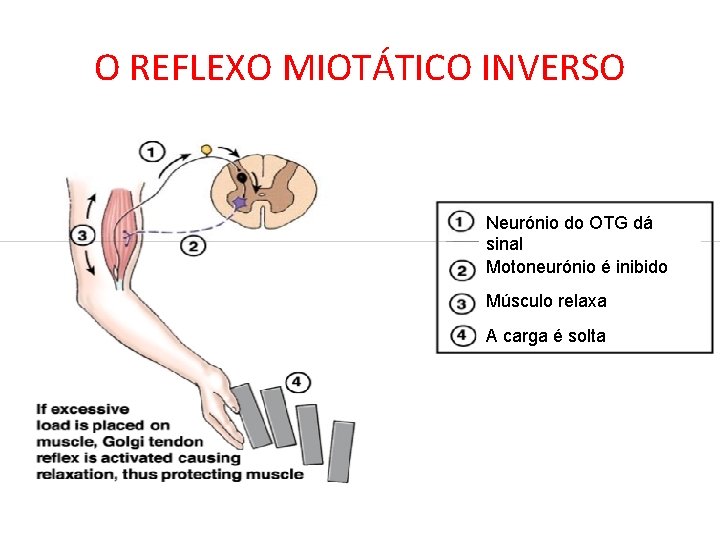 O REFLEXO MIOTÁTICO INVERSO

1

3

2

4

If excessive load is placed on muscle, Golgi tendon reflex is activated causing relaxation, thus protecting muscle

1 Neurónio do OTG dá sinal
2 Motoneurónio é inibido
3 Músculo relaxa
4 A carga é solta